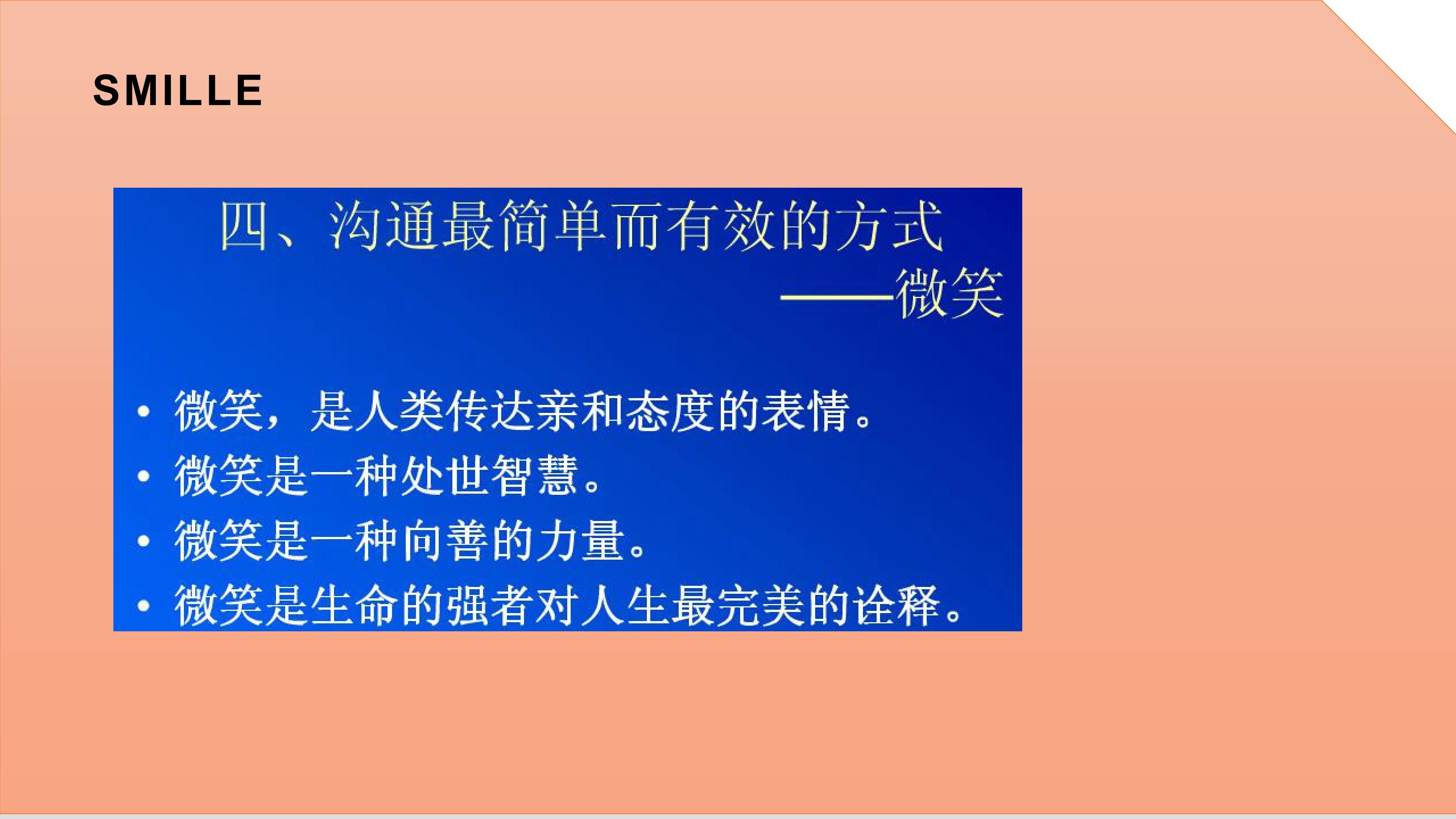 SMILLE

四、沟通最简单而有效的方式
——微笑

• 微笑，是人类传达亲和态度的表情。
• 微笑是一种处世智慧。
• 微笑是一种向善的力量。
• 微笑是生命的强者对人生最完美的诠释。